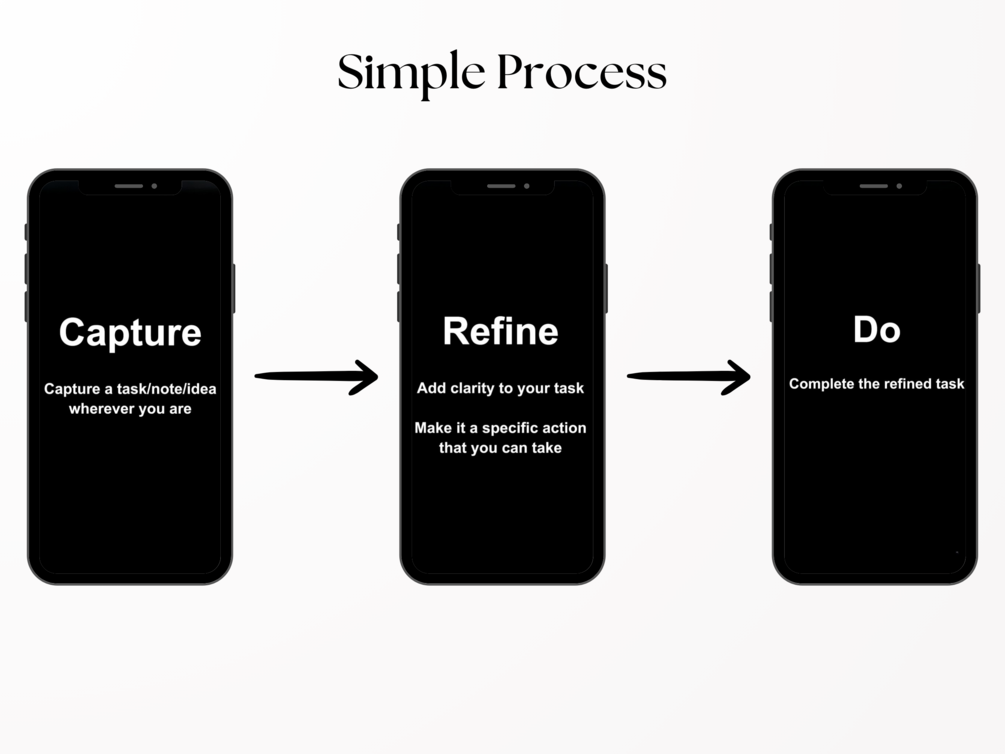 Simple Process

Capture

Capture a task/note/idea wherever you are

Refine

Add clarity to your task

Make it a specific action that you can take

Do

Complete the refined task